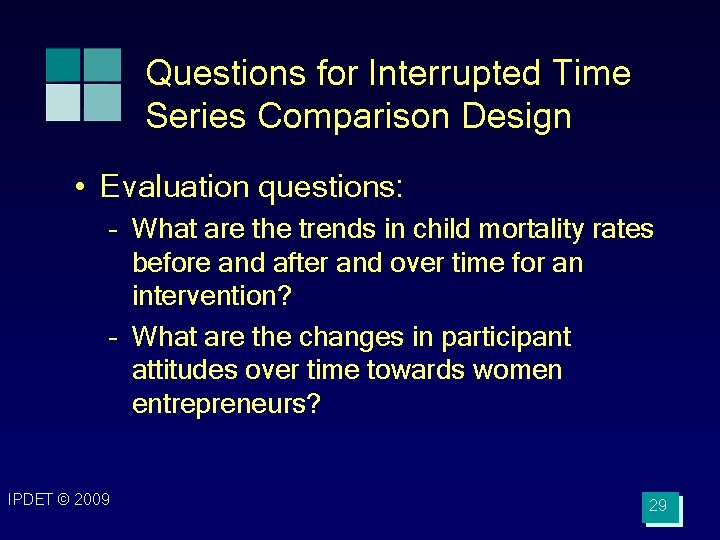 Questions for Interrupted Time Series Comparison Design

• Evaluation questions:
- What are the trends in child mortality rates before and after and over time for an intervention?
- What are the changes in participant attitudes over time towards women entrepreneurs?

IPDET © 2009

29